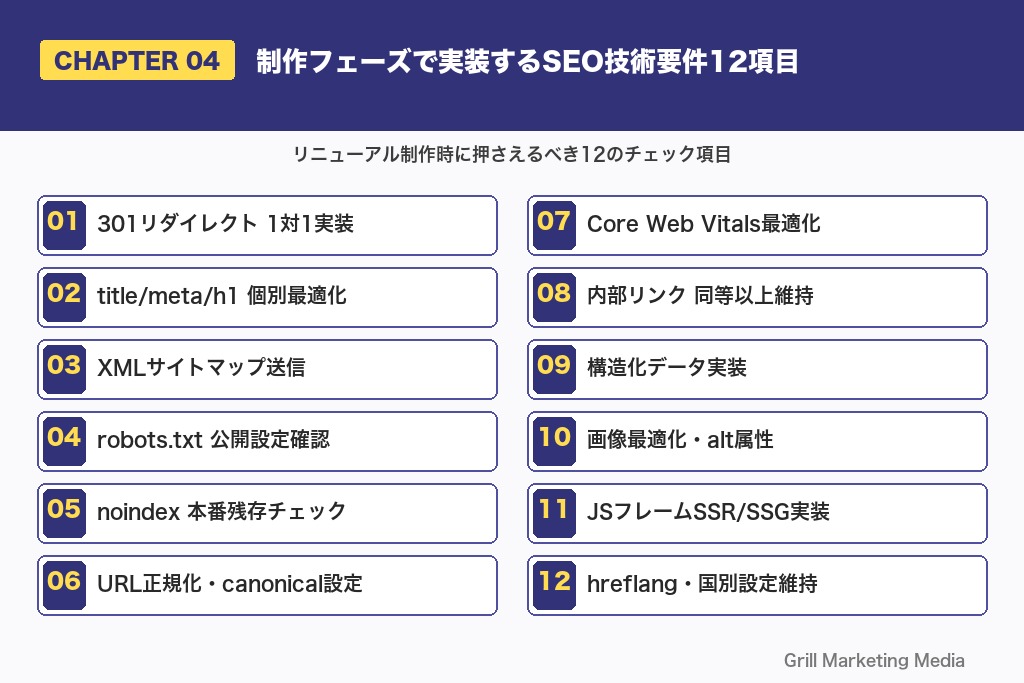 CHAPTER 04 制作フェーズで実装するSEO技術要件12項目

リニューアル制作時に押さえるべき12のチェック項目

01 301リダイレクト 1対1実装

02 title/meta/h1 個別最適化

03 XMLサイトマップ送信

04 robots.txt 公開設定確認

05 noindex 本番残存チェック

06 URL正規化・canonical設定

07 Core Web Vitals最適化

08 内部リンク 同等以上維持

09 構造化データ実装

10 画像最適化・alt属性

11 JSフレームSSR/SSG実装

12 hreflang・国別設定維持

Grill Marketing Media